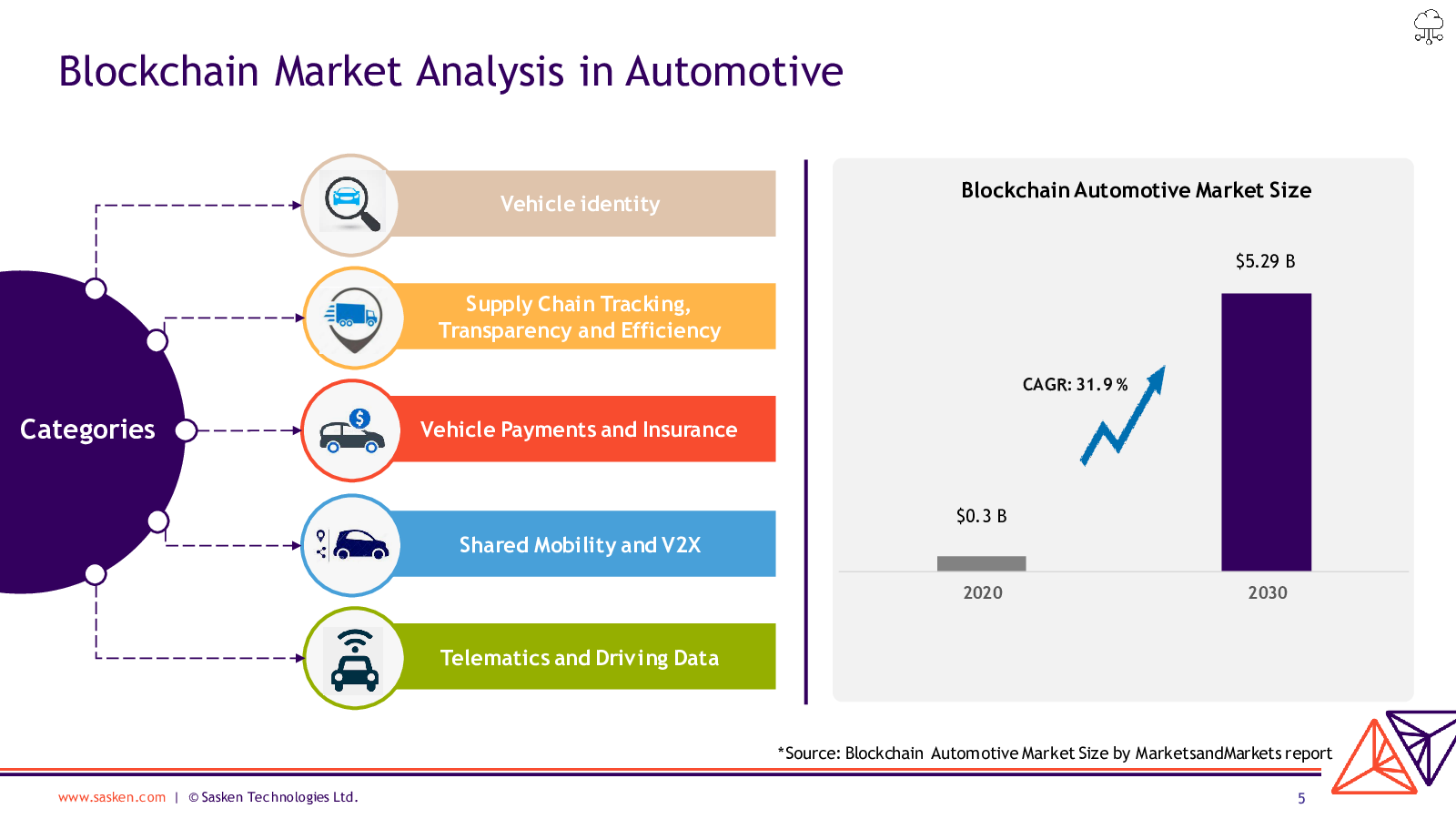 Blockchain Market Analysis in Automotive

Categories

Vehicle identity

Supply Chain Tracking, Transparency and Efficiency

Vehicle Payments and Insurance

Shared Mobility and V2X

Telematics and Driving Data

Blockchain Automotive Market Size

$5.29 B

CAGR: 31.9 %

$0.3 B

2020

2030

*Source: Blockchain Automotive Market Size by MarketsandMarkets report

www.sasken.com | © Sasken Technologies Ltd.

5